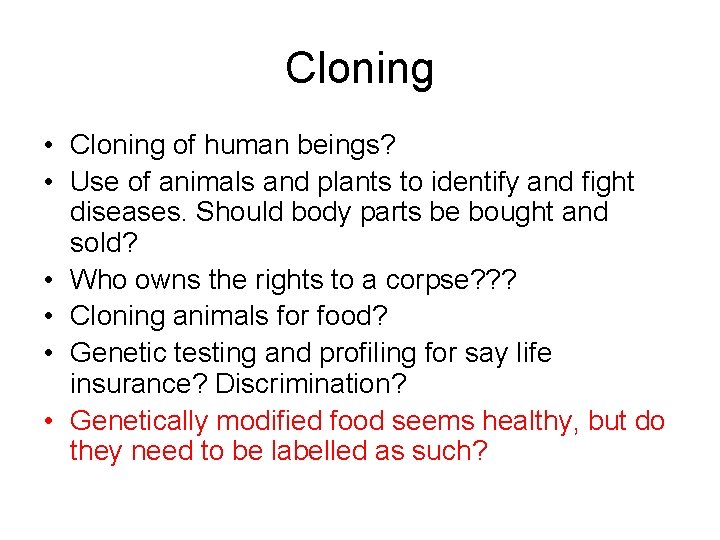 Cloning

• Cloning of human beings?
• Use of animals and plants to identify and fight diseases. Should body parts be bought and sold?
• Who owns the rights to a corpse???
• Cloning animals for food?
• Genetic testing and profiling for say life insurance? Discrimination?
• Genetically modified food seems healthy, but do they need to be labelled as such?